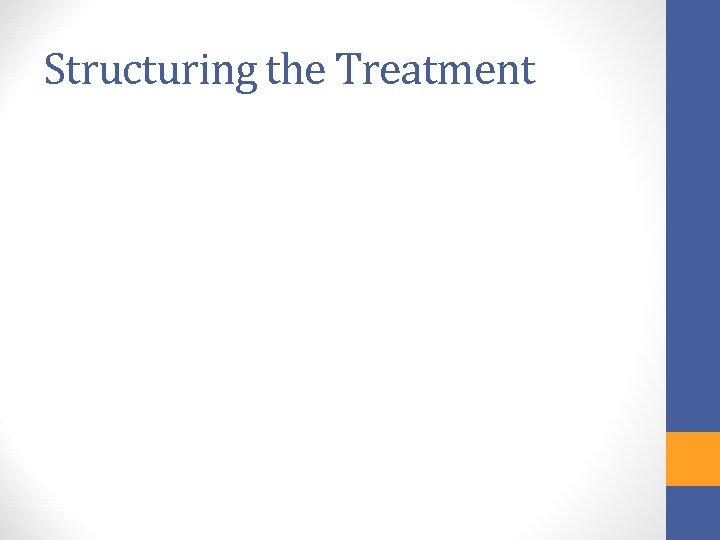 Structuring the Treatment